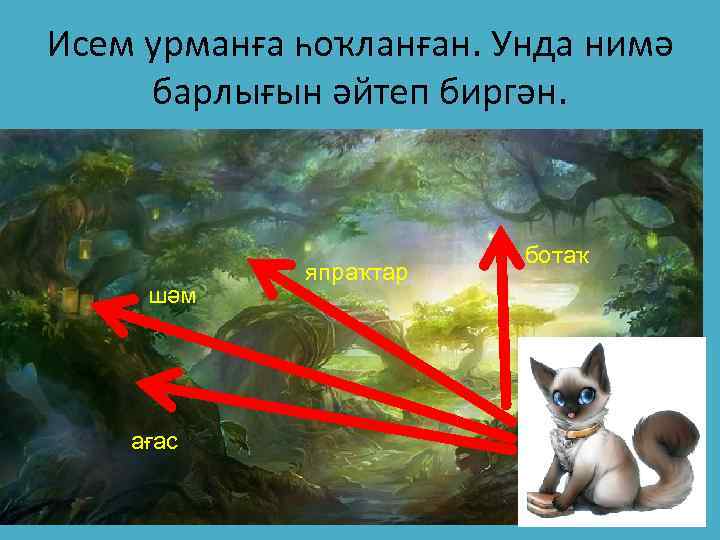 Исем урманға һоҡланған. Унда нимә барлығын әйтеп биргән.

ботаҡ

япраҡтар

шәм

ағас